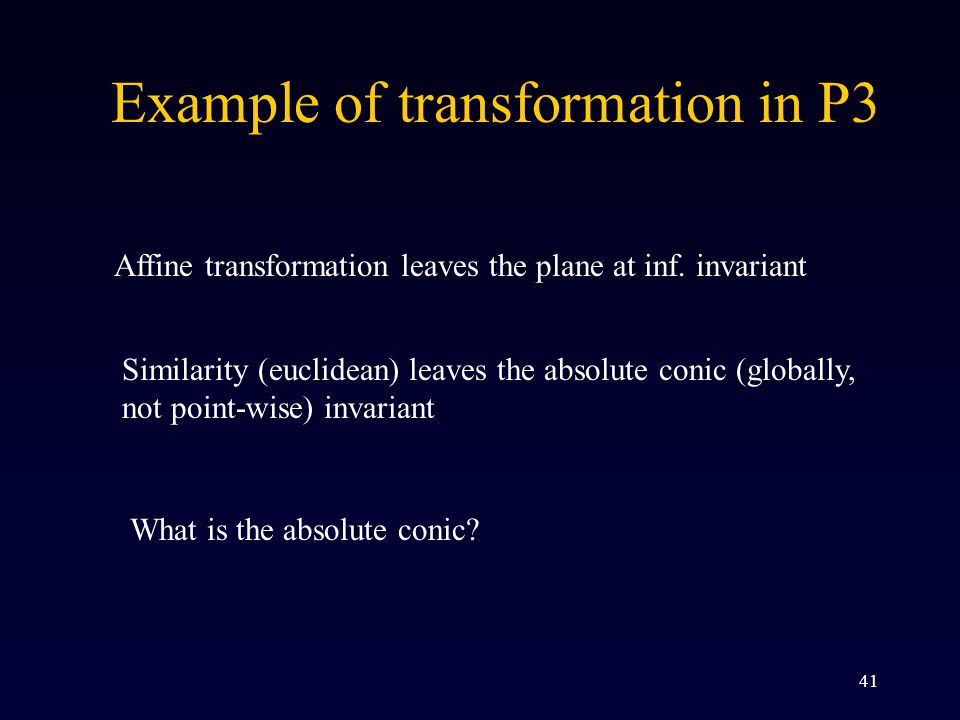 Example of transformation in P3

Affine transformation leaves the plane at inf. invariant

Similarity (euclidean) leaves the absolute conic (globally, not point-wise) invariant

What is the absolute conic?

41